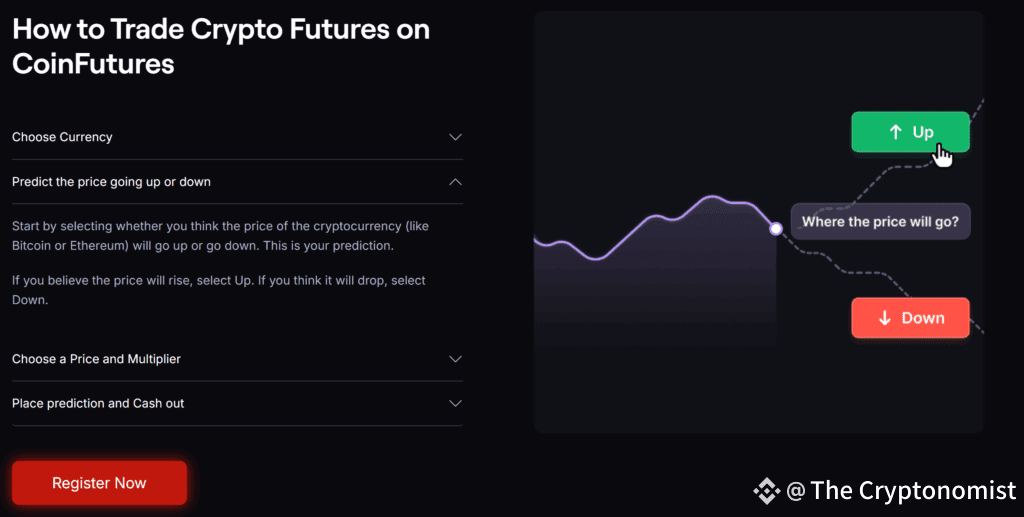 How to Trade Crypto Futures on CoinFutures

Choose Currency

Predict the price going up or down

Start by selecting whether you think the price of the cryptocurrency (like Bitcoin or Ethereum) will go up or go down. This is your prediction.

If you believe the price will rise, select Up. If you think it will drop, select Down.

Choose a Price and Multiplier

Place prediction and Cash out

Register Now

↑ Up

Where the price will go?

↓ Down

@ The Cryptonomist